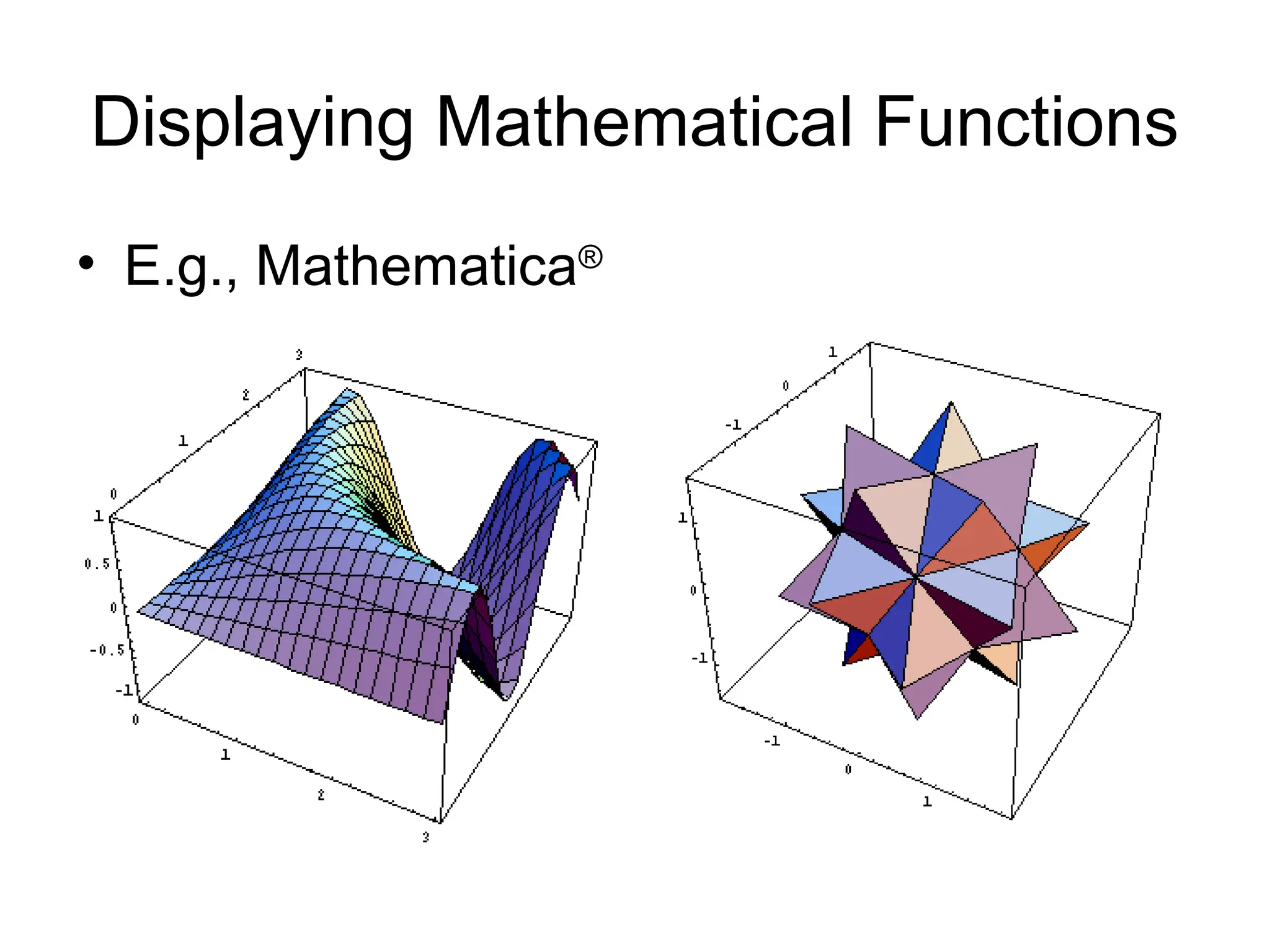 Displaying Mathematical Functions

• E.g., Mathematica®

3
2
1
0
1
0.5
0
-0.5
-1
0
1
2
3

1
0
-1
1
0
-1
-1
0
1